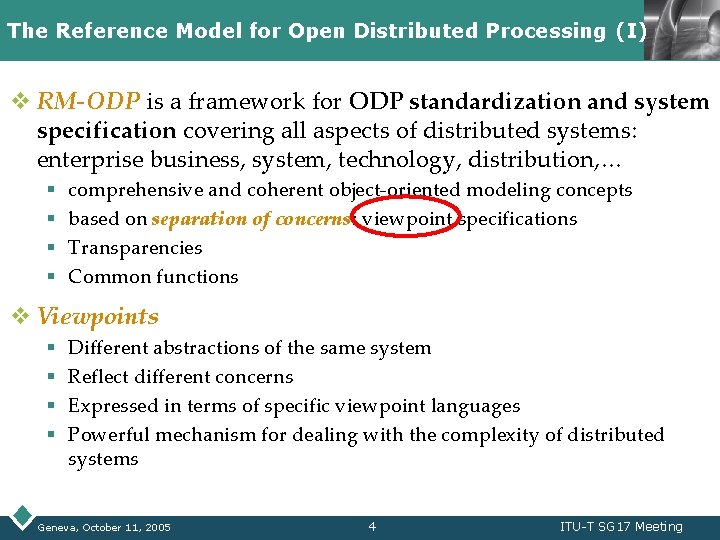 The Reference Model for Open Distributed Processing (I)

❖ RM-ODP is a framework for ODP standardization and system specification covering all aspects of distributed systems: enterprise business, system, technology, distribution,…

▪ comprehensive and coherent object-oriented modeling concepts
▪ based on separation of concerns: viewpoint specifications
▪ Transparencies
▪ Common functions

❖ Viewpoints

▪ Different abstractions of the same system
▪ Reflect different concerns
▪ Expressed in terms of specific viewpoint languages
▪ Powerful mechanism for dealing with the complexity of distributed systems

Geneva, October 11, 2005 4 ITU-T SG17 Meeting